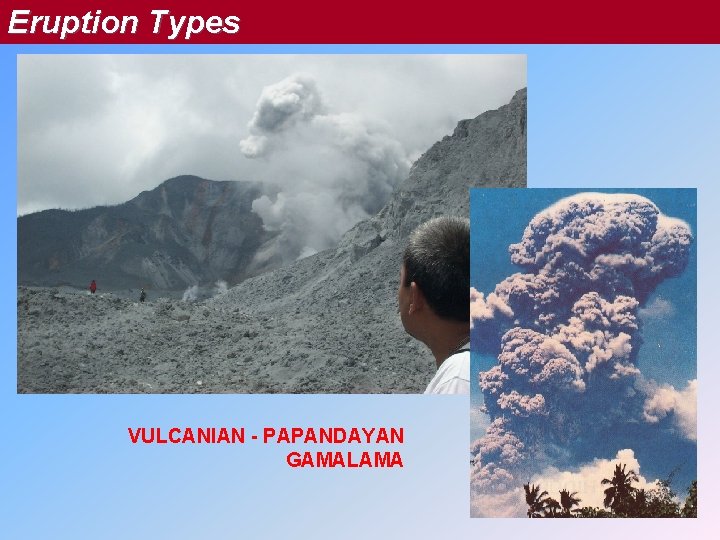 Eruption Types

VULCANIAN - PAPANDAYAN
GAMALAMA